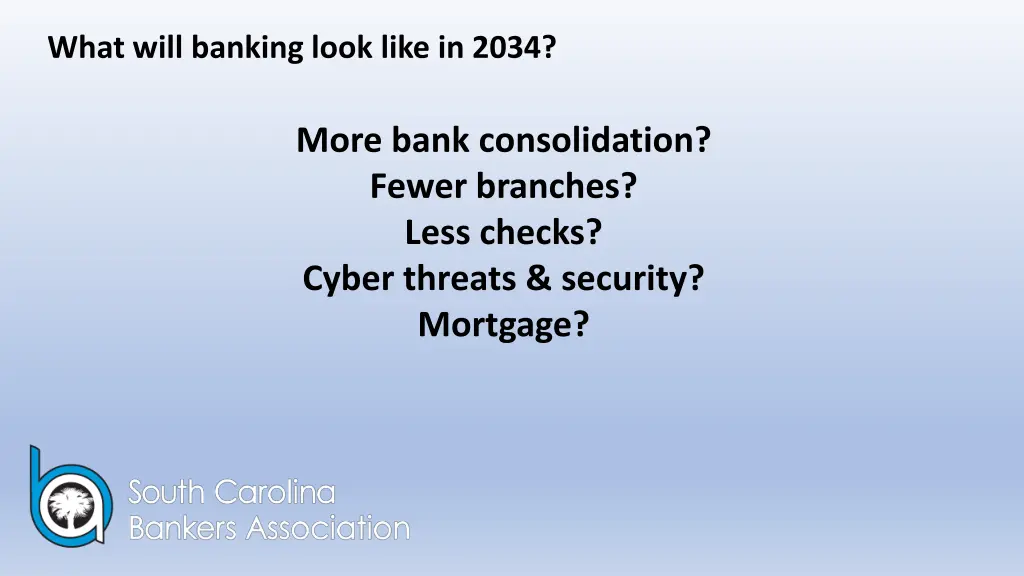 What will banking look like in 2034?

More bank consolidation?
Fewer branches?
Less checks?
Cyber threats & security?
Mortgage?

South Carolina
Bankers Association